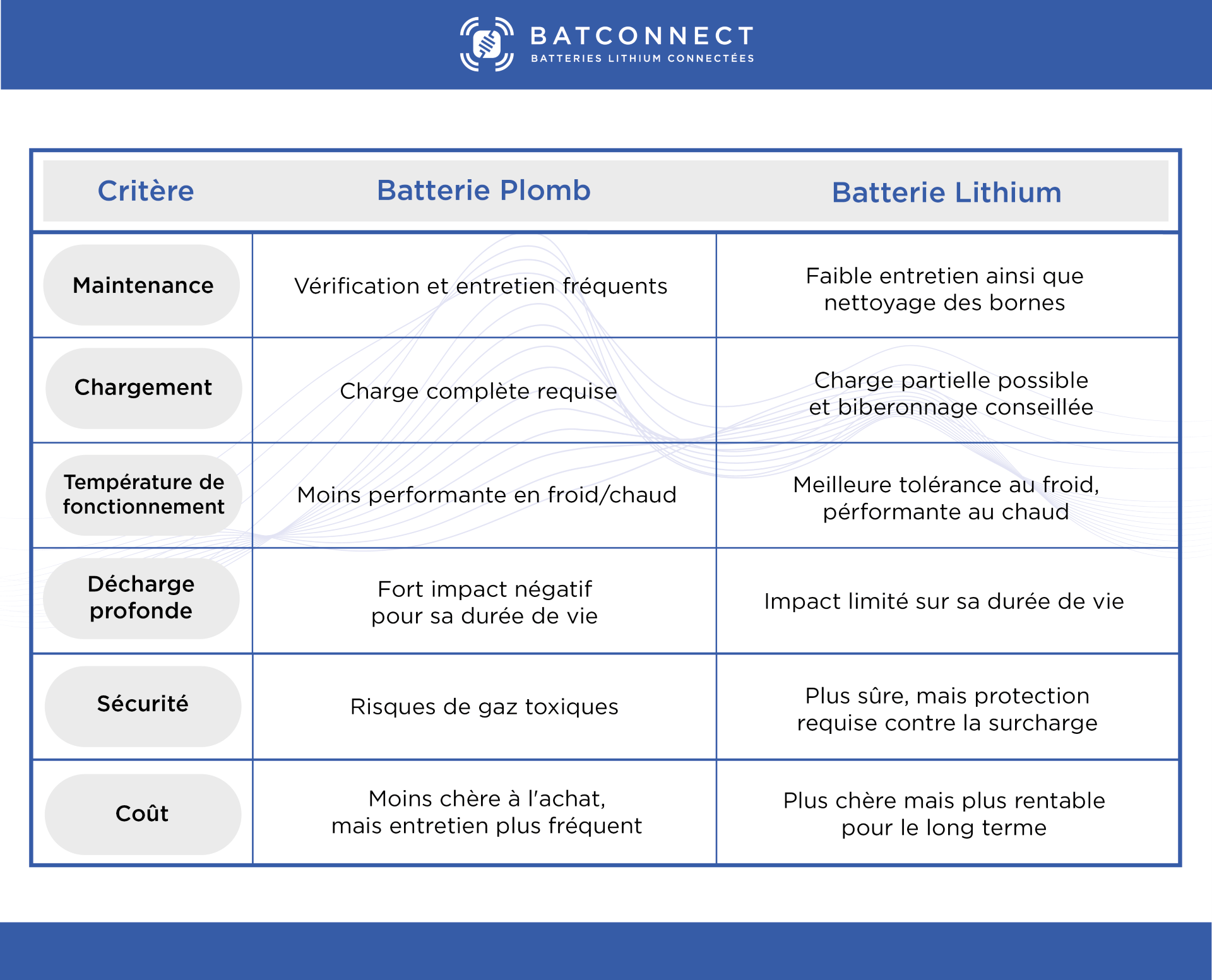 BATCONNECT
BATTERIES LITHIUM CONNECTÉES

| Critère | Batterie Plomb | Batterie Lithium |
|---|---|---|
| Maintenance | Vérification et entretien fréquents | Faible entretien ainsi que nettoyage des bornes |
| Chargement | Charge complète requise | Charge partielle possible et biberonnage conseillée |
| Température de fonctionnement | Moins performante en froid/chaud | Meilleure tolérance au froid, pérformante au chaud |
| Décharge profonde | Fort impact négatif pour sa durée de vie | Impact limité sur sa durée de vie |
| Sécurité | Risques de gaz toxiques | Plus sûre, mais protection requise contre la surcharge |
| Coût | Moins chère à l'achat, mais entretien plus fréquent | Plus chère mais plus rentable pour le long terme |